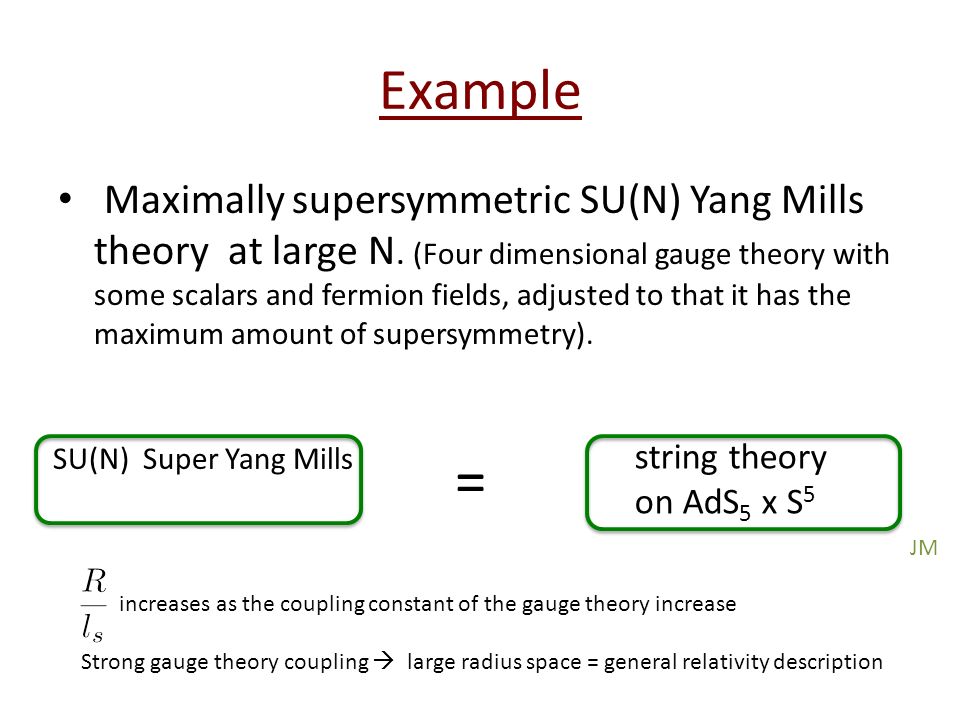 Example

• Maximally supersymmetric SU(N) Yang Mills theory at large N. (Four dimensional gauge theory with some scalars and fermion fields, adjusted to that it has the maximum amount of supersymmetry).

SU(N) Super Yang Mills

=

string theory on $AdS_5$ x $S^5$

JM

$\frac{R}{l_s}$ increases as the coupling constant of the gauge theory increase

Strong gauge theory coupling → large radius space = general relativity description